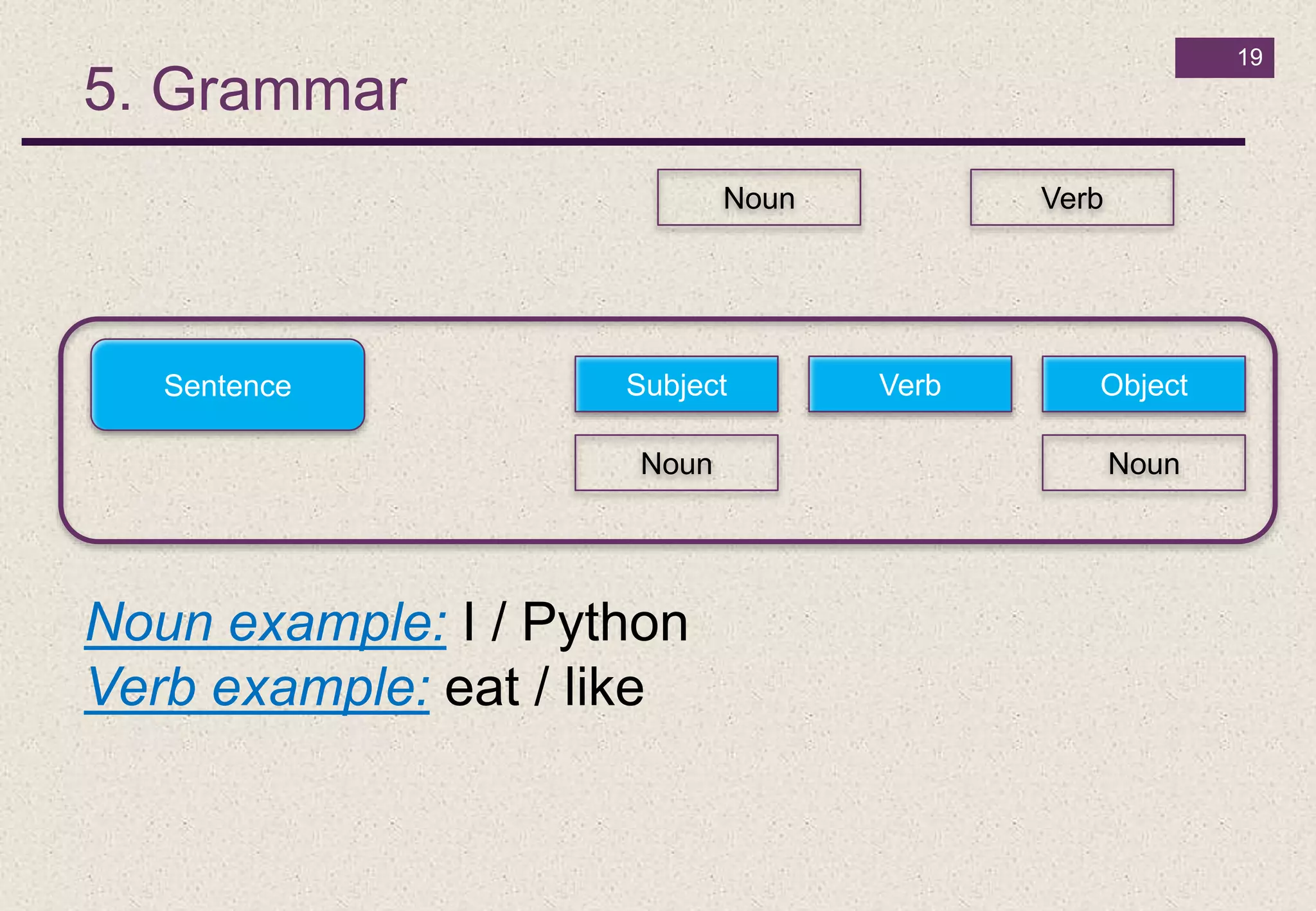 19

5. Grammar

Noun

Verb

Sentence

Subject

Verb

Object

Noun

Noun

Noun example: I / Python
Verb example: eat / like